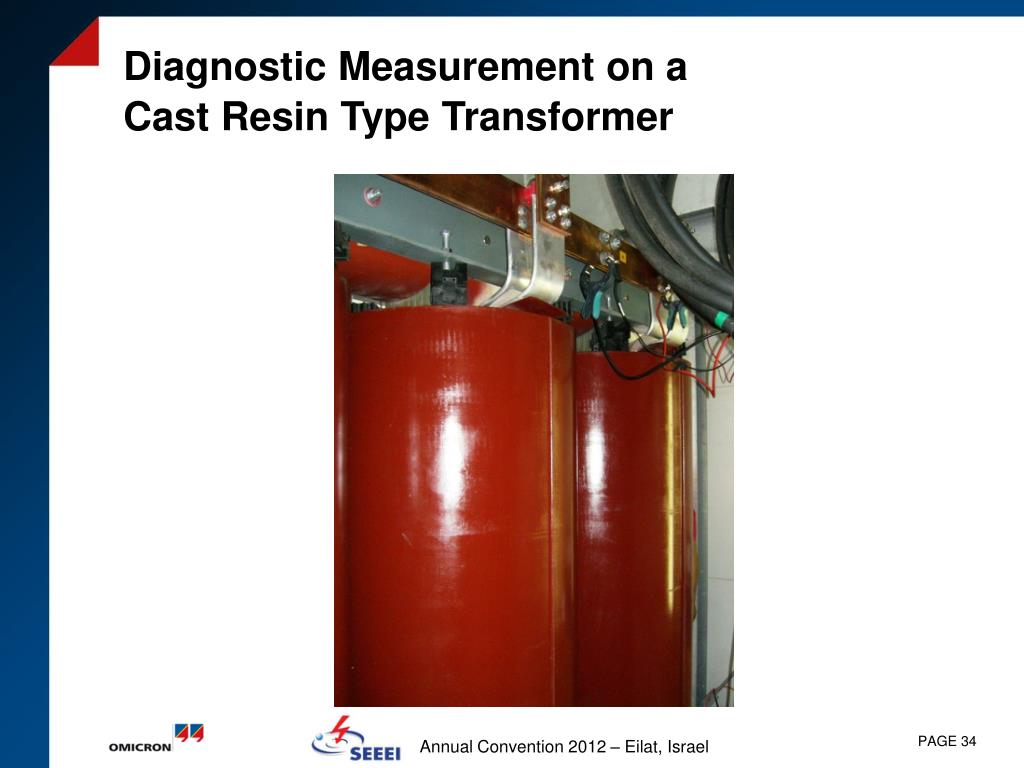 Diagnostic Measurement on a Cast Resin Type Transformer

OMICRON

SEEEI

Annual Convention 2012 – Eilat, Israel

PAGE 34